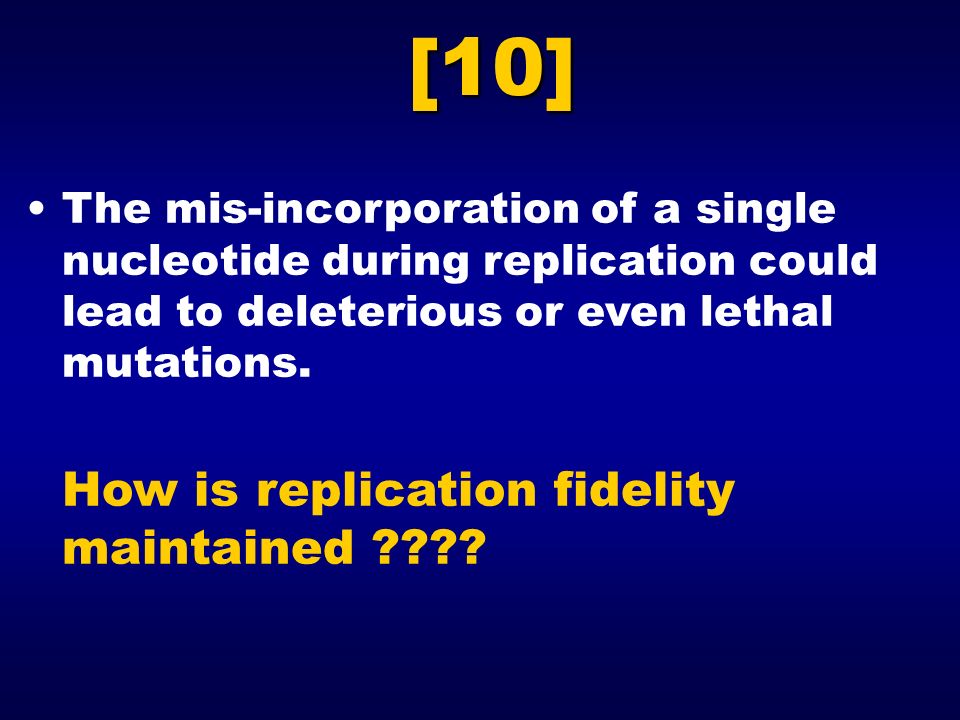 [10]

• The mis-incorporation of a single nucleotide during replication could lead to deleterious or even lethal mutations.

How is replication fidelity maintained ????